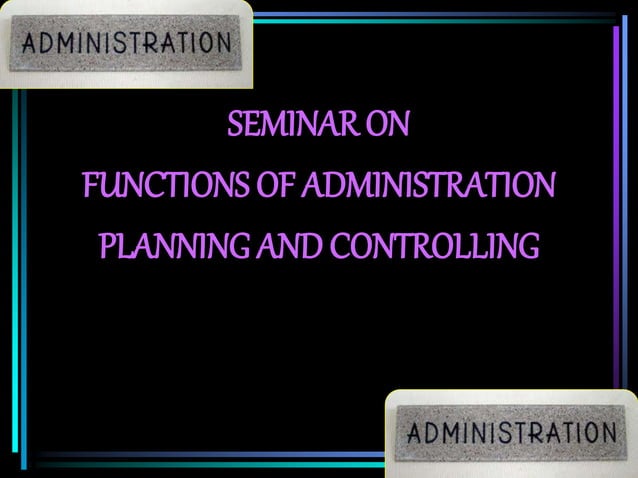 ADMINISTRATION

SEMINAR ON
FUNCTIONS OF ADMINISTRATION
PLANNING AND CONTROLLING

ADMINISTRATION